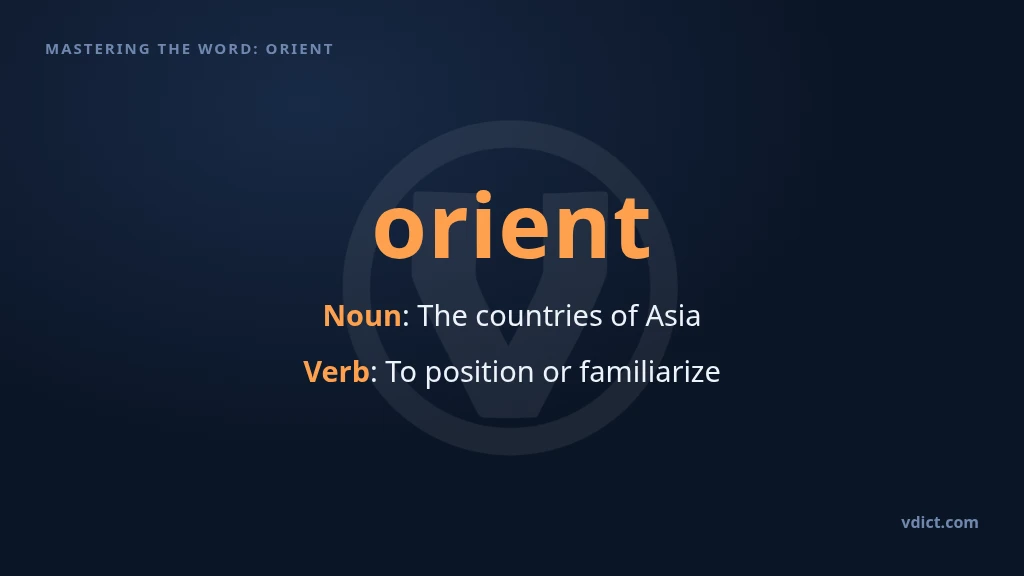 MASTERING THE WORD: ORIENT

orient

Noun: The countries of Asia

Verb: To position or familiarize

vdict.com